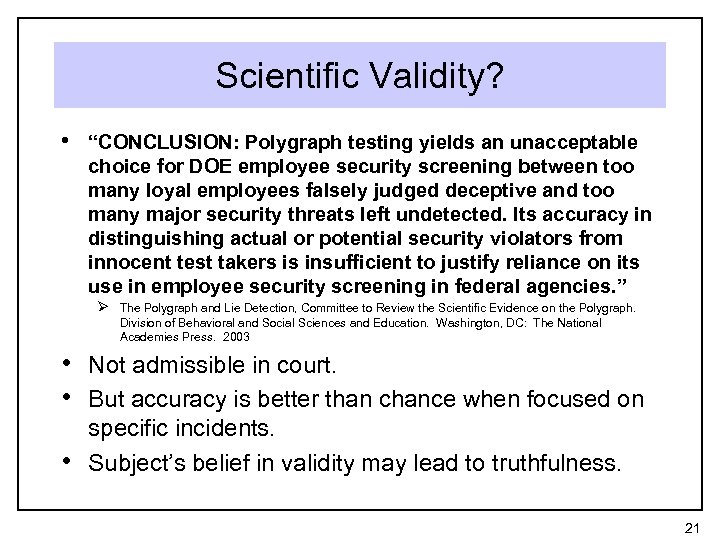 Scientific Validity?

• “CONCLUSION: Polygraph testing yields an unacceptable choice for DOE employee security screening between too many loyal employees falsely judged deceptive and too many major security threats left undetected. Its accuracy in distinguishing actual or potential security violators from innocent test takers is insufficient to justify reliance on its use in employee security screening in federal agencies.”

➢ The Polygraph and Lie Detection, Committee to Review the Scientific Evidence on the Polygraph. Division of Behavioral and Social Sciences and Education. Washington, DC: The National Academies Press. 2003

• Not admissible in court.

• But accuracy is better than chance when focused on specific incidents.

• Subject’s belief in validity may lead to truthfulness.

21